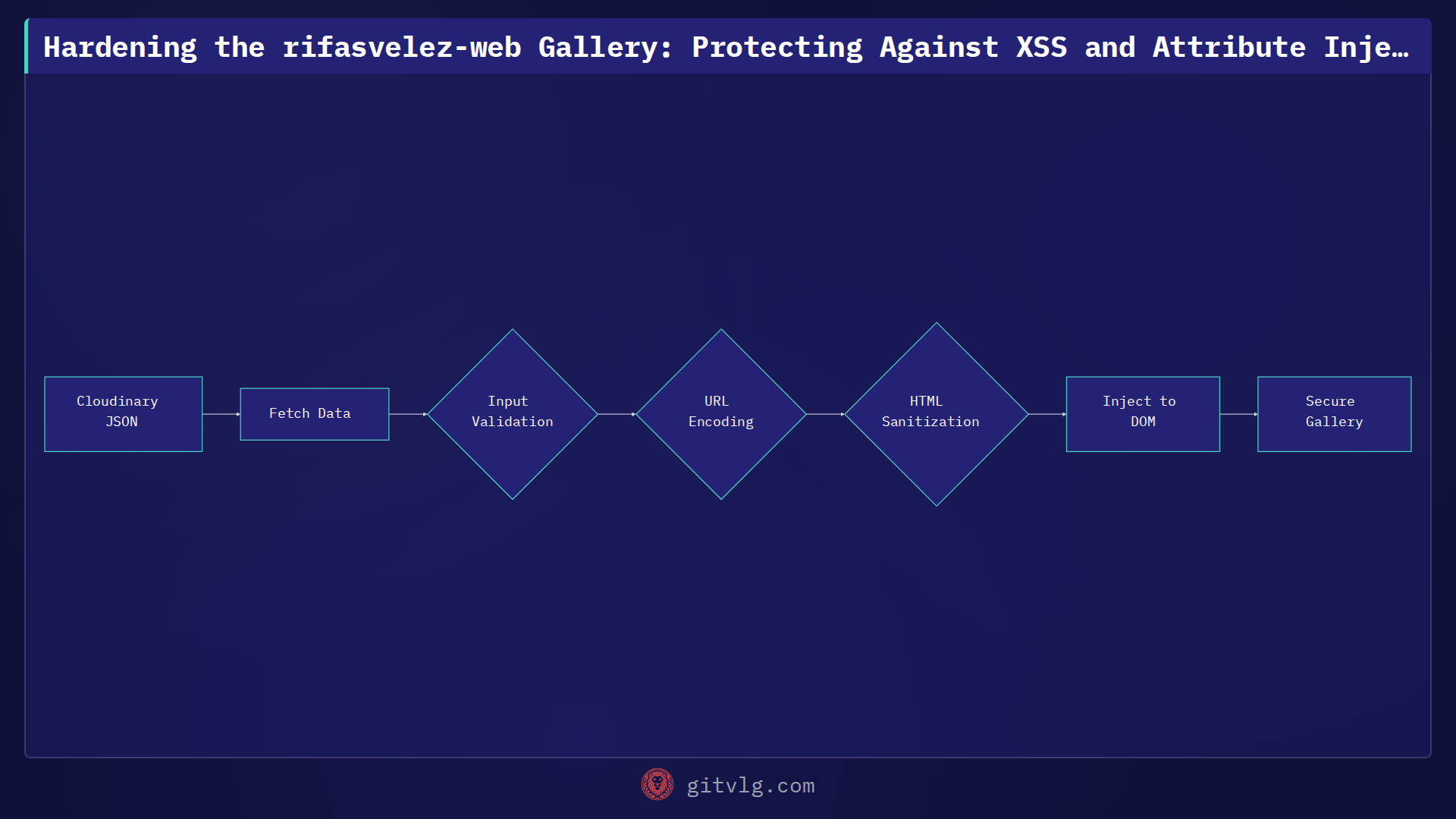 Hardening the rifasvelez-web Gallery: Protecting Against XSS and Attribute Inje…

Cloudinary JSON

Fetch Data

Input Validation

URL Encoding

HTML Sanitization

Inject to DOM

Secure Gallery

gitvlg.com